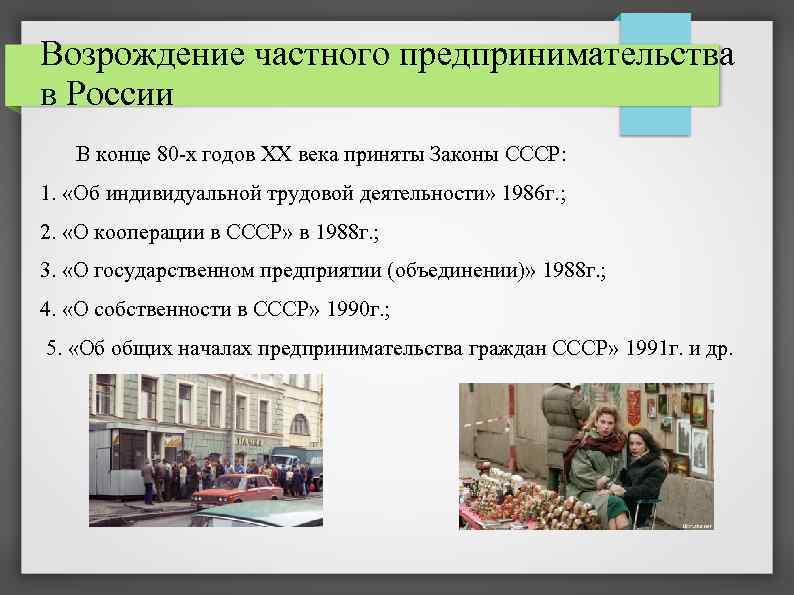 Возрождение частного предпринимательства в России

В конце 80-х годов XX века приняты Законы СССР:

1. «Об индивидуальной трудовой деятельности» 1986г.;

2. «О кооперации в СССР» в 1988г.;

3. «О государственном предприятии (объединении)» 1988г.;

4. «О собственности в СССР» 1990г.;

5. «Об общих началах предпринимательства граждан СССР» 1991г. и др.